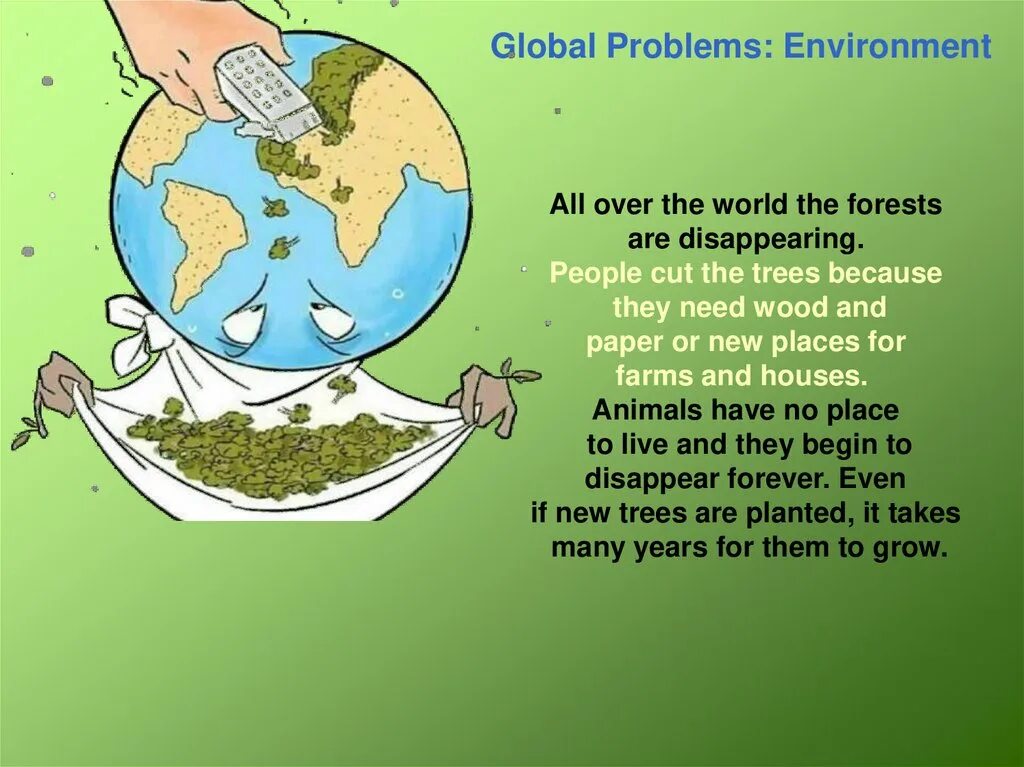 Global Problems: Environment

All over the world the forests are disappearing.
People cut the trees because they need wood and paper or new places for farms and houses.
Animals have no place to live and they begin to disappear forever. Even if new trees are planted, it takes many years for them to grow.